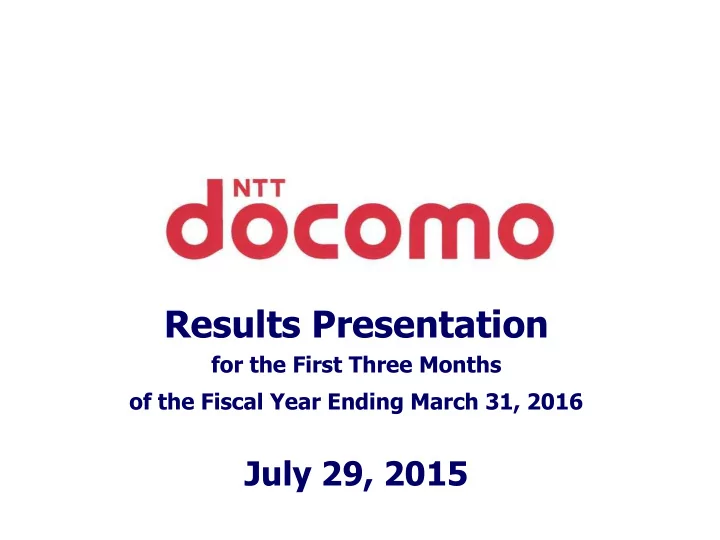 NTT
docomo

Results Presentation
for the First Three Months
of the Fiscal Year Ending March 31, 2016

July 29, 2015